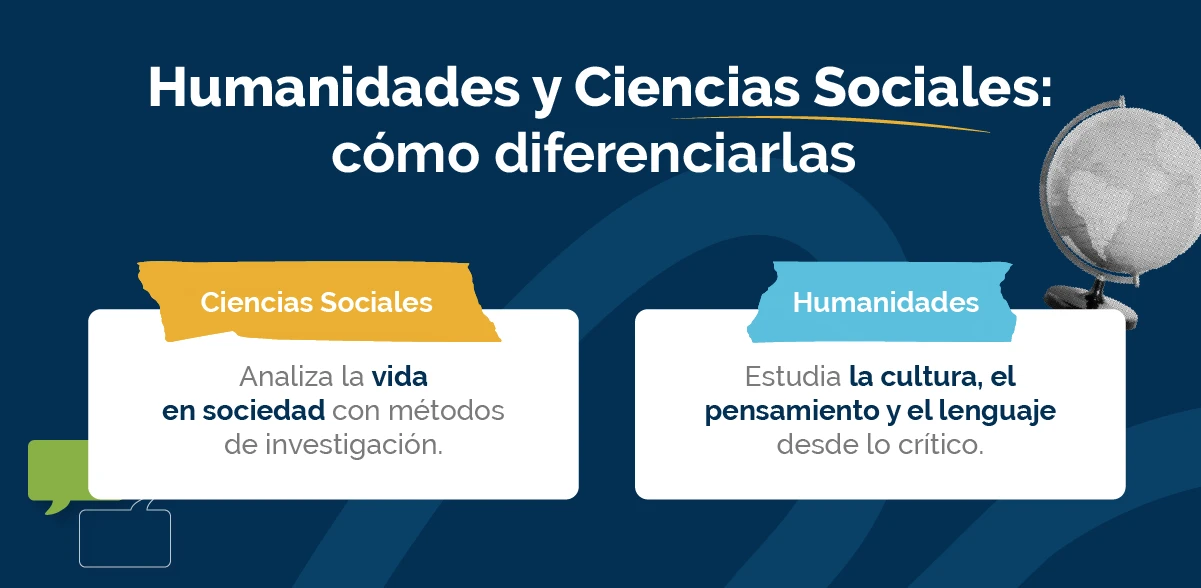 Humanidades y Ciencias Sociales: cómo diferenciarlas

Ciencias Sociales

Analiza la vida en sociedad con métodos de investigación.

Humanidades

Estudia la cultura, el pensamiento y el lenguaje desde lo crítico.